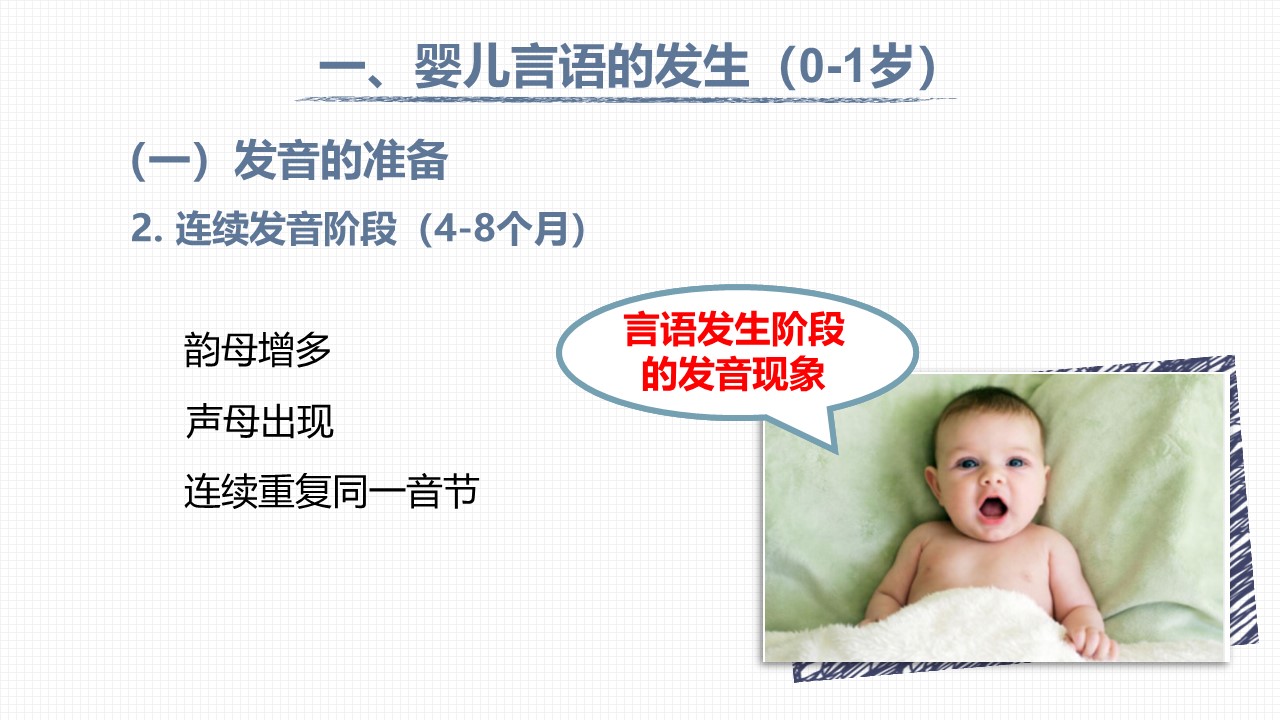 一、婴儿言语的发生（0-1岁）

（一）发音的准备

2. 连续发音阶段（4-8个月）

韵母增多

声母出现

连续重复同一音节

言语发生阶段的发音现象